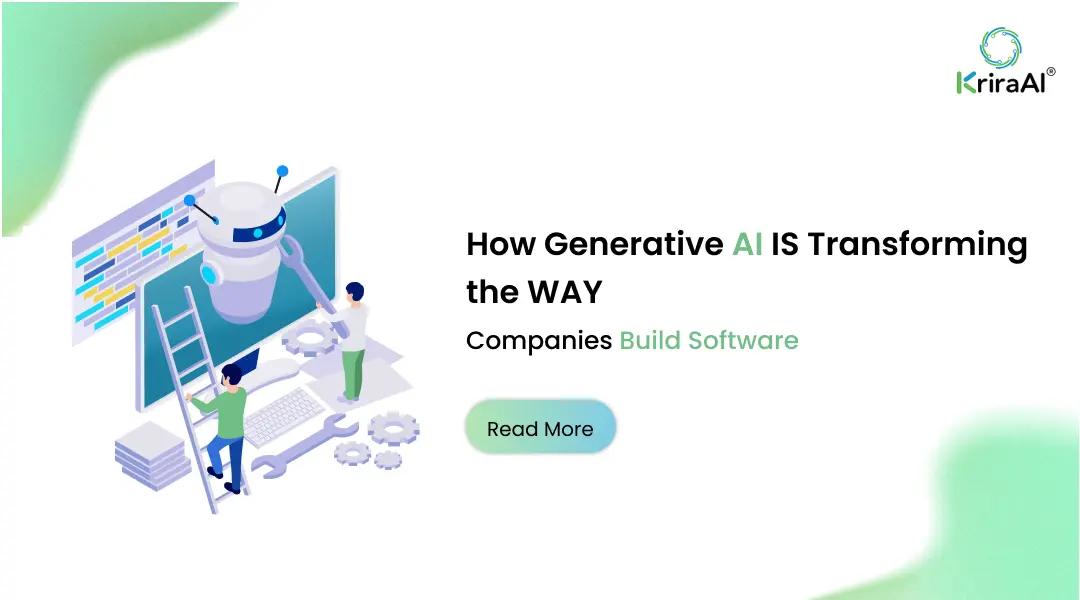 KriraAI®

How Generative AI IS Transforming the WAY

Companies Build Software

Read More